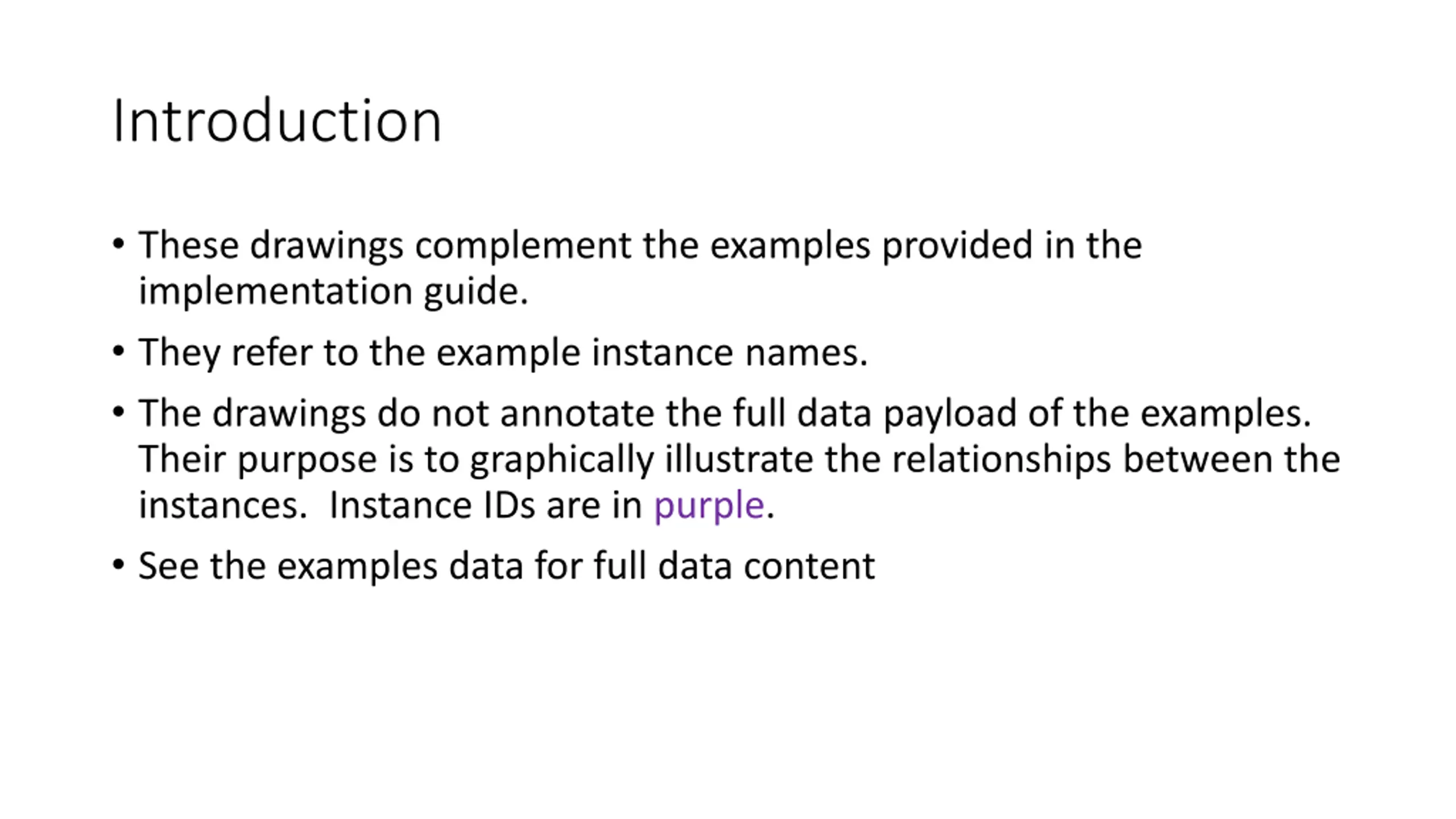 Introduction

• These drawings complement the examples provided in the implementation guide.

• They refer to the example instance names.

• The drawings do not annotate the full data payload of the examples. Their purpose is to graphically illustrate the relationships between the instances. Instance IDs are in purple.

• See the examples data for full data content